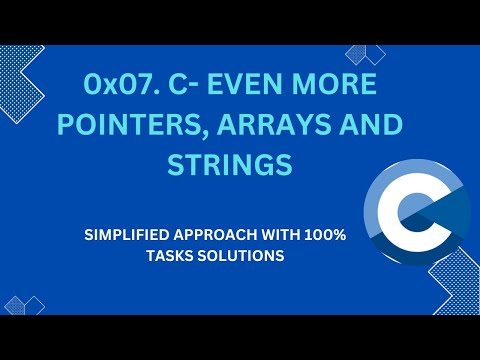 0x07. C- EVEN MORE POINTERS, ARRAYS AND STRINGS

SIMPLIFIED APPROACH WITH 100% TASKS SOLUTIONS

C